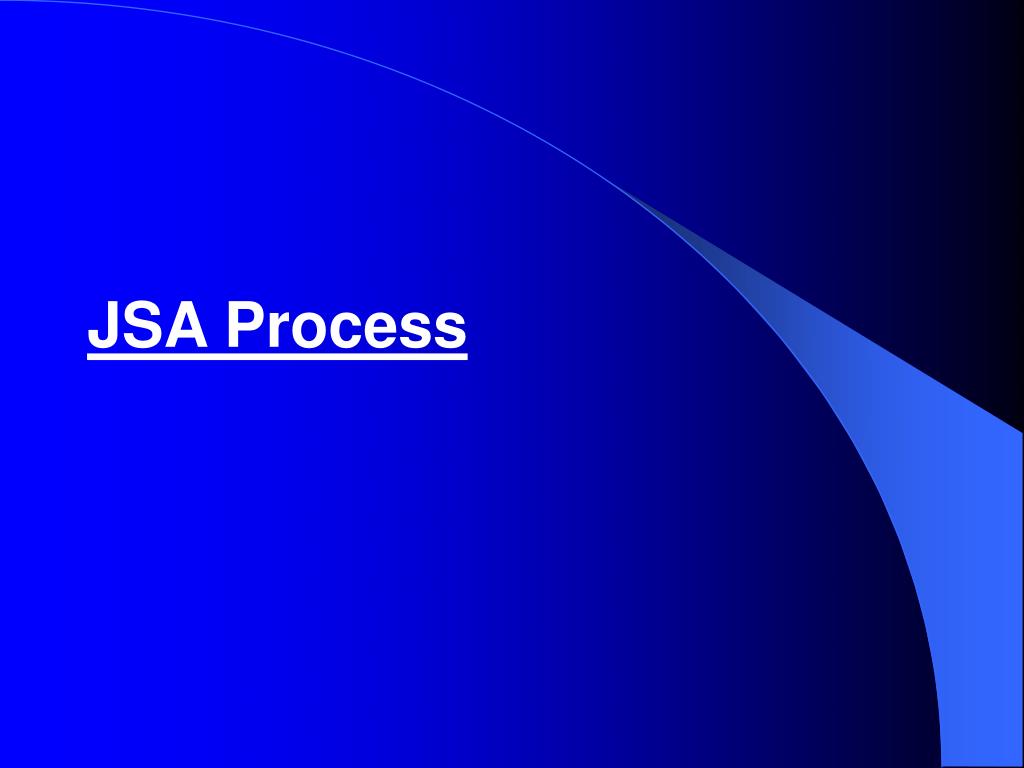 JSA Process